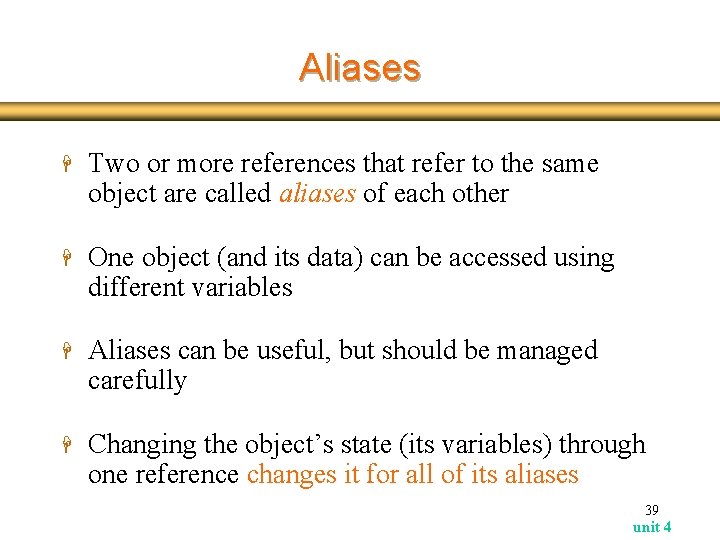 Aliases

Two or more references that refer to the same object are called aliases of each other

One object (and its data) can be accessed using different variables

Aliases can be useful, but should be managed carefully

Changing the object’s state (its variables) through one reference changes it for all of its aliases

39
unit 4